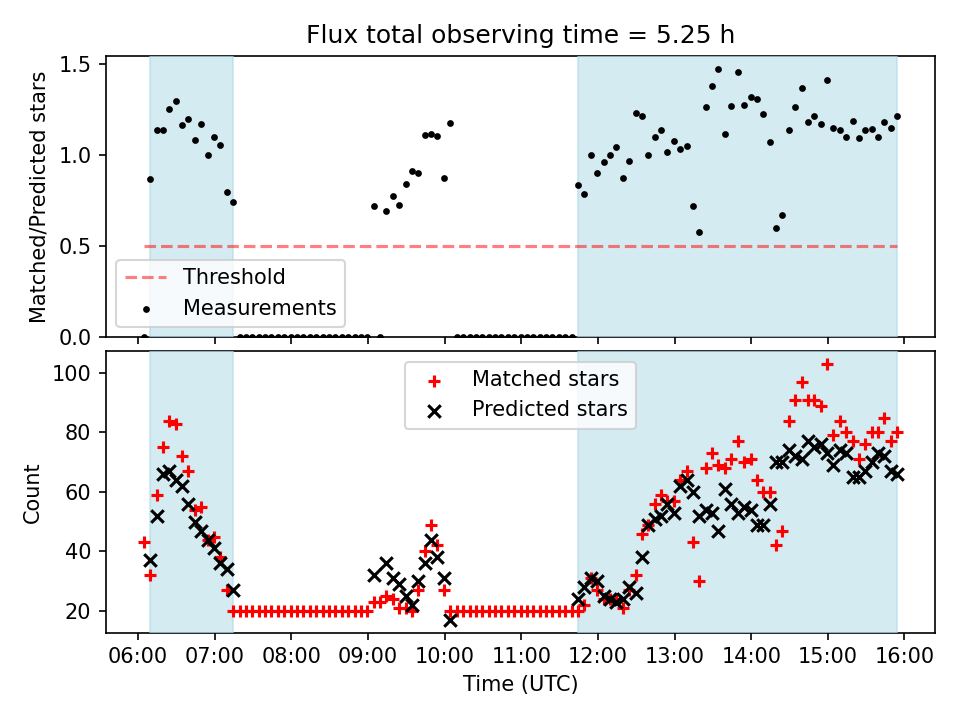 Flux total observing time = 5.25 h

Matched/Predicted stars

1.5
1.0
0.5
0.0

Threshold
Measurements

Count

100
80
60
40
20

Matched stars
Predicted stars

06:00 07:00 08:00 09:00 10:00 11:00 12:00 13:00 14:00 15:00 16:00

Time (UTC)